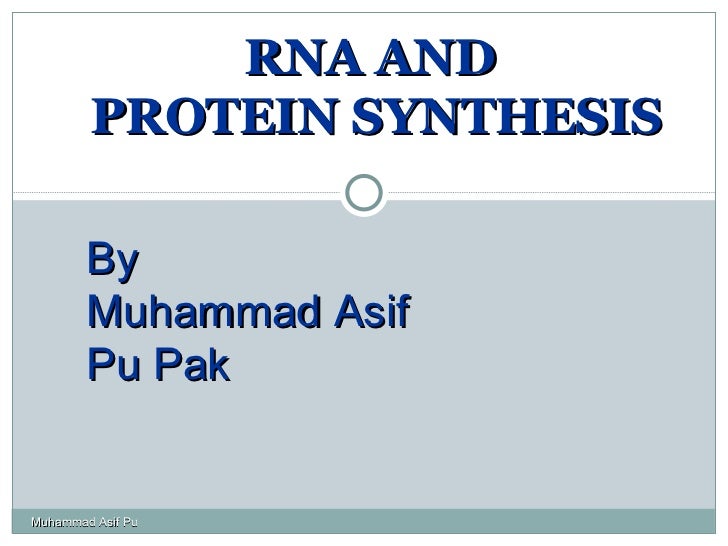 RNA AND
PROTEIN SYNTHESIS

By
Muhammad Asif
Pu Pak

Muhammad Asif Pu